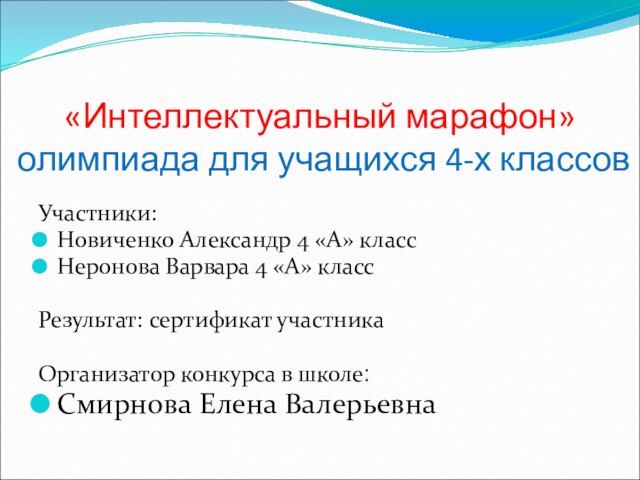 «Интеллектуальный марафон» олимпиада для учащихся 4-х классов

Участники:
Новиченко Александр 4 «А» класс
Неронова Варвара 4 «А» класс

Результат: сертификат участника

Организатор конкурса в школе:
Смирнова Елена Валерьевна